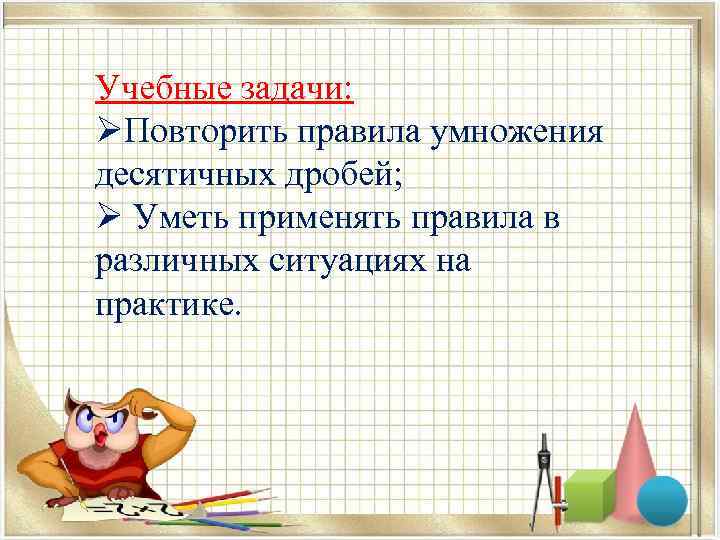 Учебные задачи:
➢Повторить правила умножения десятичных дробей;
➢ Уметь применять правила в различных ситуациях на практике.